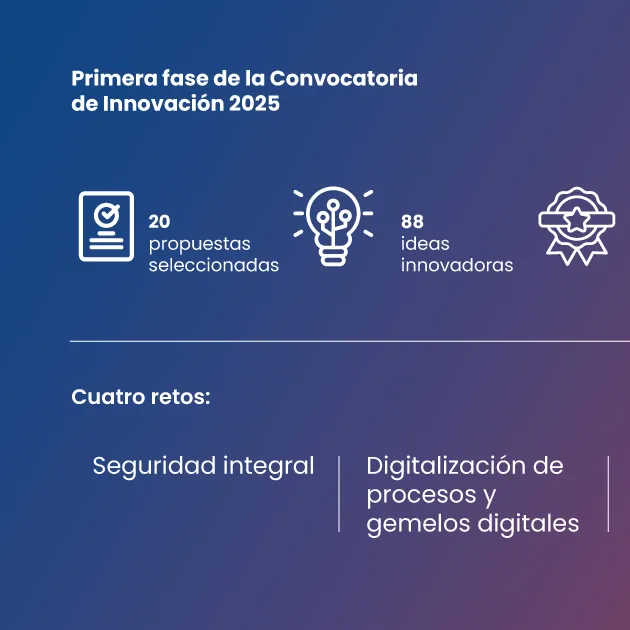 Primera fase de la Convocatoria de Innovación 2025

20
propuestas
seleccionadas

88
ideas
innovadoras

Cuatro retos:

Seguridad integral

Digitalización de procesos y gemelos digitales